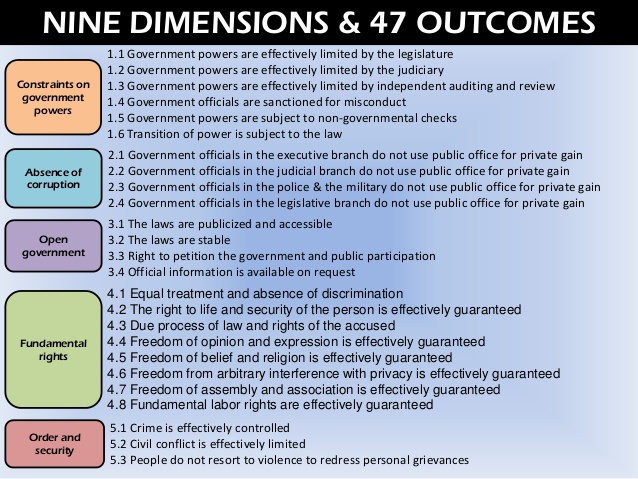 NINE DIMENSIONS & 47 OUTCOMES

Constraints on government powers

1.1 Government powers are effectively limited by the legislature
1.2 Government powers are effectively limited by the judiciary
1.3 Government powers are effectively limited by independent auditing and review
1.4 Government officials are sanctioned for misconduct
1.5 Government powers are subject to non-governmental checks
1.6 Transition of power is subject to the law

Absence of corruption

2.1 Government officials in the executive branch do not use public office for private gain
2.2 Government officials in the judicial branch do not use public office for private gain
2.3 Government officials in the police & the military do not use public office for private gain
2.4 Government officials in the legislative branch do not use public office for private gain

Open government

3.1 The laws are publicized and accessible
3.2 The laws are stable
3.3 Right to petition the government and public participation
3.4 Official information is available on request

Fundamental rights

4.1 Equal treatment and absence of discrimination
4.2 The right to life and security of the person is effectively guaranteed
4.3 Due process of law and rights of the accused
4.4 Freedom of opinion and expression is effectively guaranteed
4.5 Freedom of belief and religion is effectively guaranteed
4.6 Freedom from arbitrary interference with privacy is effectively guaranteed
4.7 Freedom of assembly and association is effectively guaranteed
4.8 Fundamental labor rights are effectively guaranteed

Order and security

5.1 Crime is effectively controlled
5.2 Civil conflict is effectively limited
5.3 People do not resort to violence to redress personal grievances